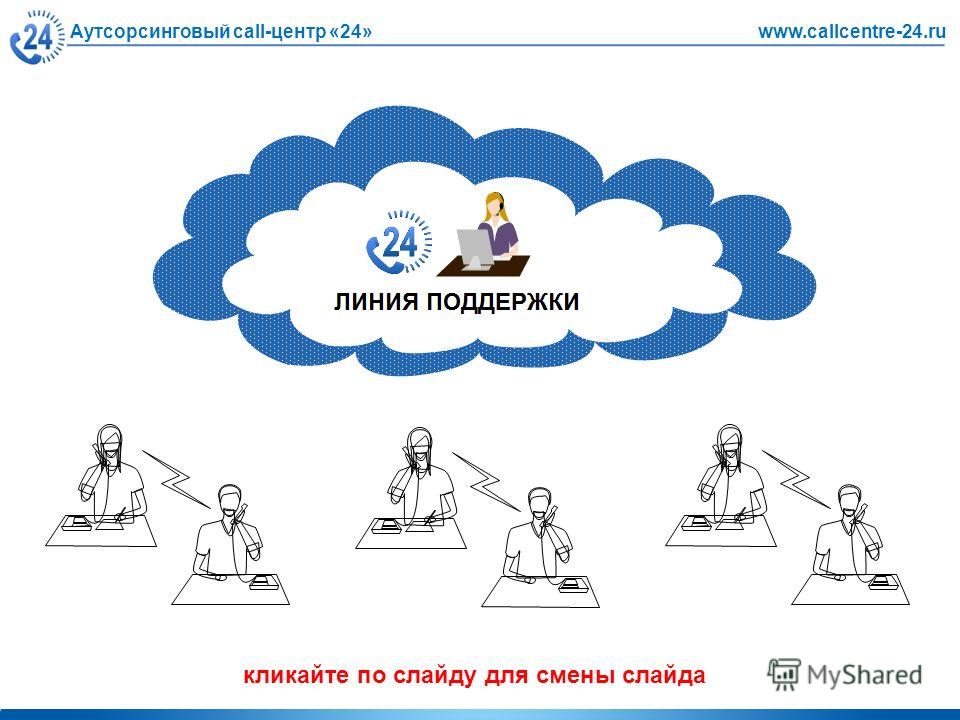 24 Аутсорсинговый call-центр «24» www.callcentre-24.ru

24

ЛИНИЯ ПОДДЕРЖКИ

кликайте по слайду для смены слайда

MyShared